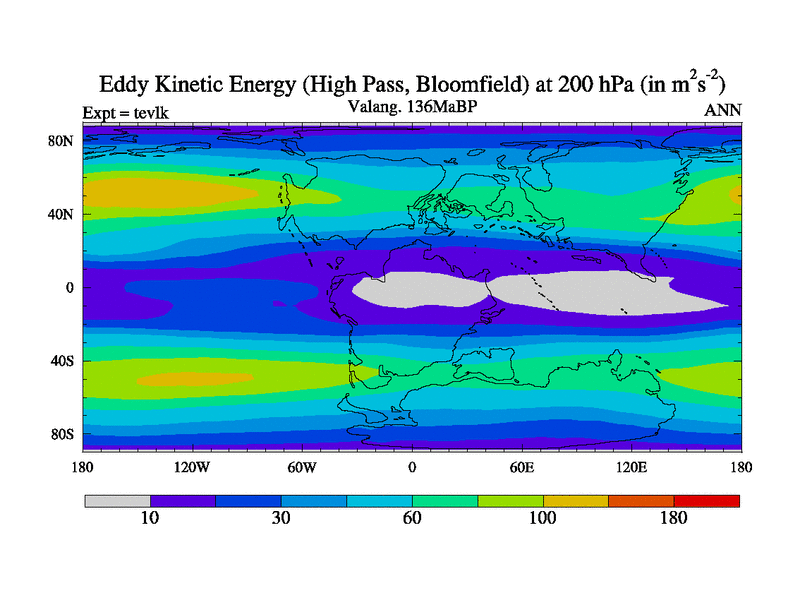 Eddy Kinetic Energy (High Pass, Bloomfield) at 200 hPa (in $m^2s^{-2}$)

Expt = tevlk

Valang. 136MaBP

ANN

80N
40N
0
40S
80S

180
120W
60W
0
60E
120E
180

10
30
60
100
180